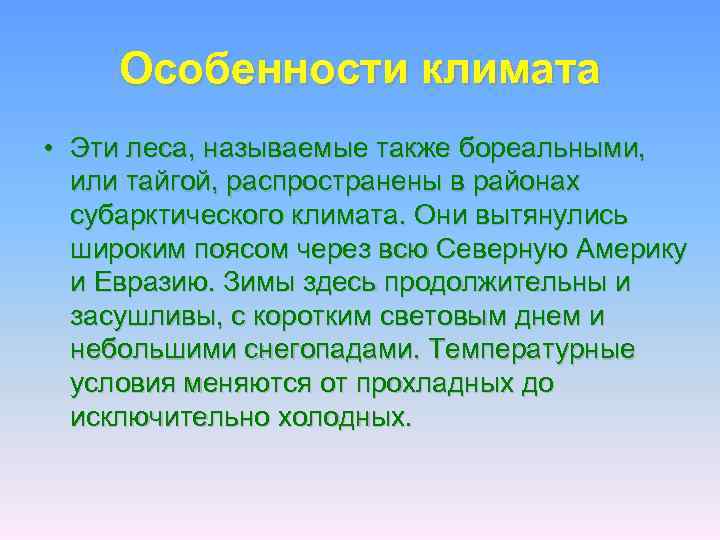 Особенности климата

• Эти леса, называемые также бореальными, или тайгой, распространены в районах субарктического климата. Они вытянулись широким поясом через всю Северную Америку и Евразию. Зимы здесь продолжительны и засушливы, с коротким световым днем и небольшими снегопадами. Температурные условия меняются от прохладных до исключительно холодных.